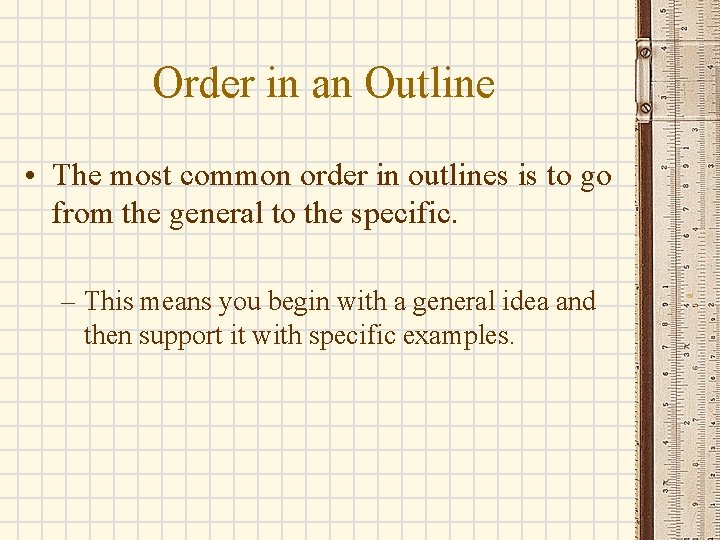 Order in an Outline

• The most common order in outlines is to go from the general to the specific.

– This means you begin with a general idea and then support it with specific examples.